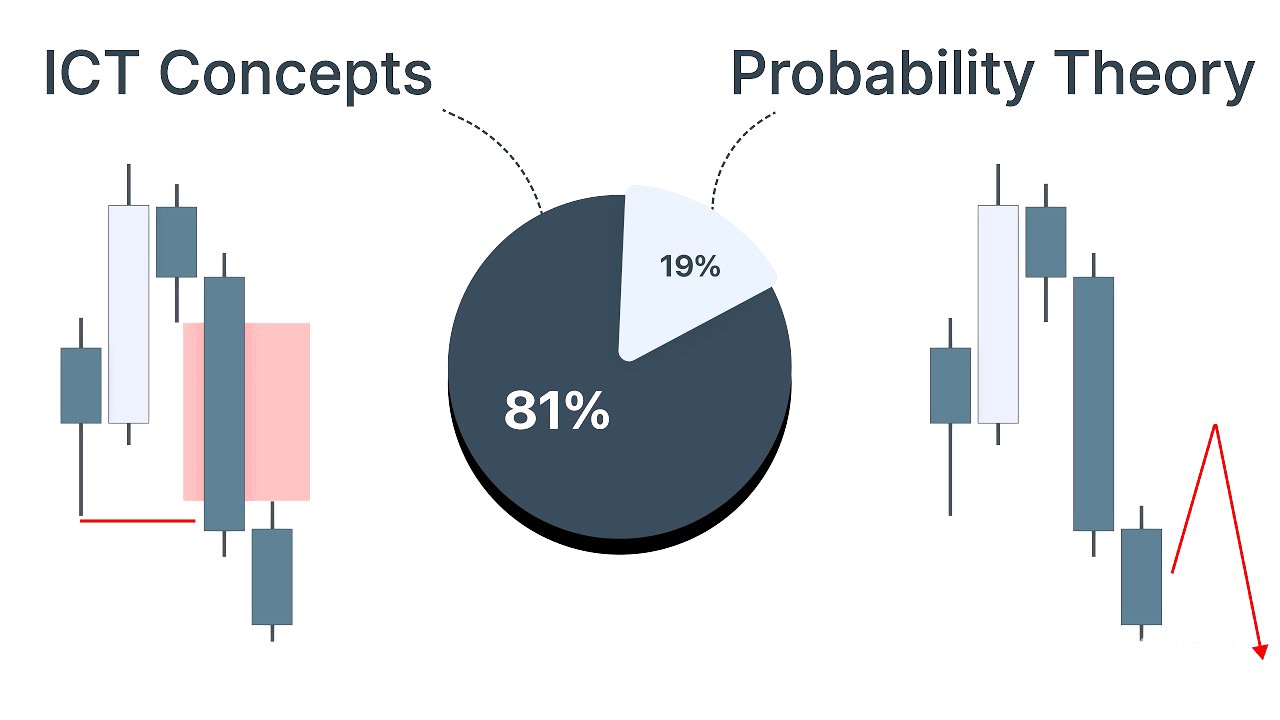 ICT Concepts

Probability Theory

19%

81%